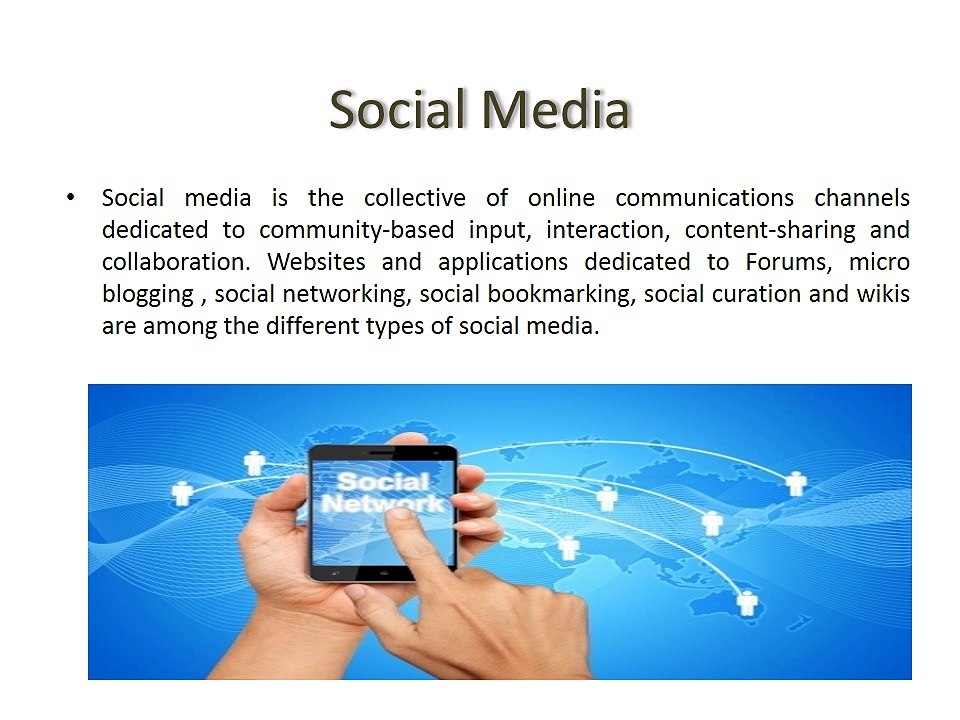 Social Media

• Social media is the collective of online communications channels dedicated to community-based input, interaction, content-sharing and collaboration. Websites and applications dedicated to Forums, micro blogging , social networking, social bookmarking, social curation and wikis are among the different types of social media.

Social Network